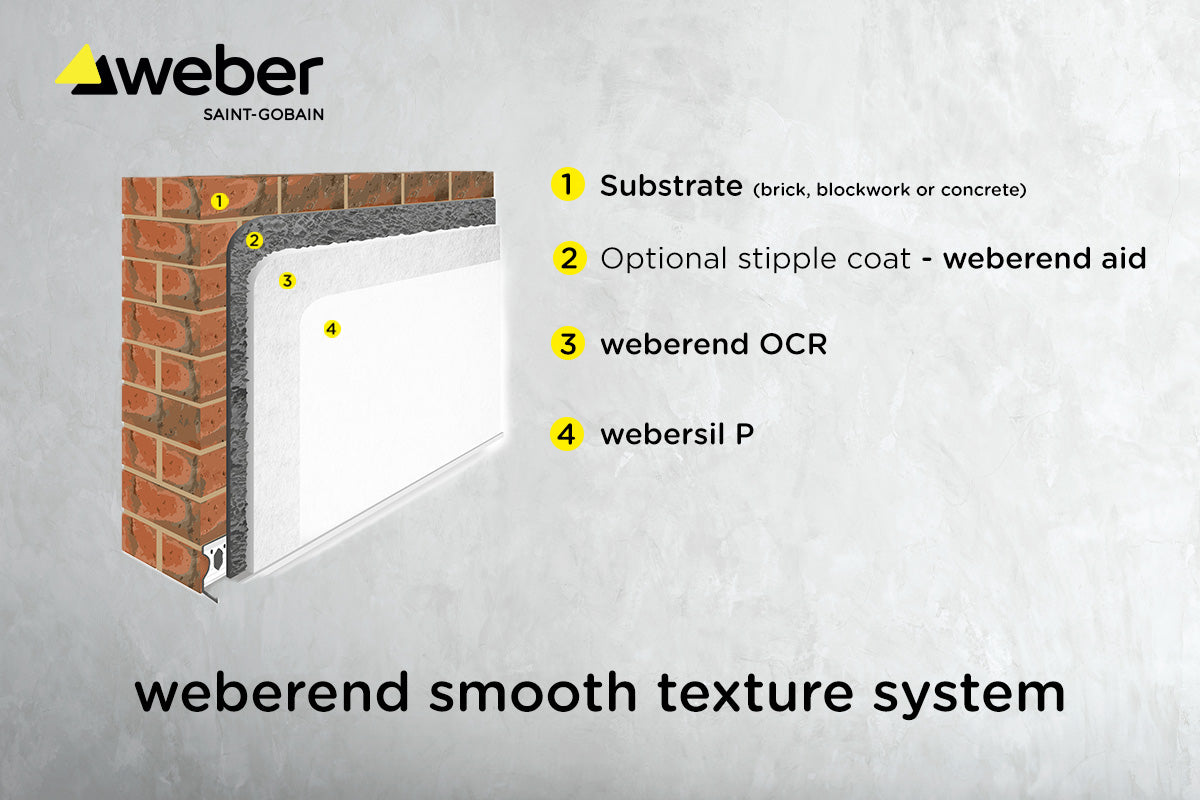 weber
SAINT-GOBAIN

1
2
3
4

1 Substrate (brick, blockwork or concrete)

2 Optional stipple coat - weberend aid

3 weberend OCR

4 webersil P

weberend smooth texture system